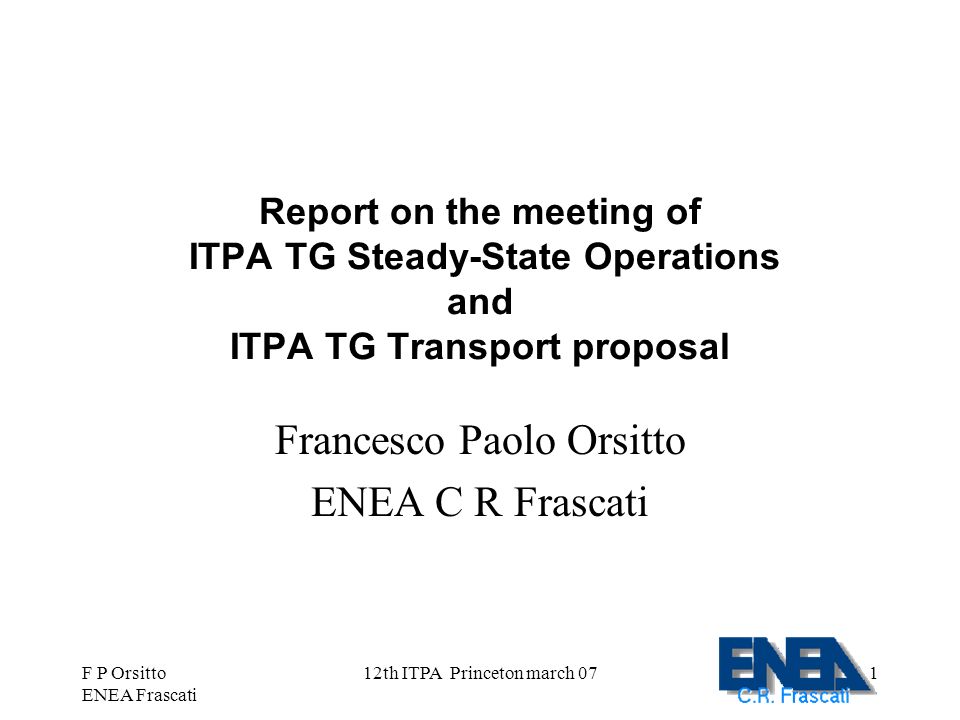 Report on the meeting of
ITPA TG Steady-State Operations
and
ITPA TG Transport proposal

Francesco Paolo Orsitto

ENEA C R Frascati

F P Orsitto
ENEA Frascati

12th ITPA Princeton march 07

ENEA
C.R. Frascati

1